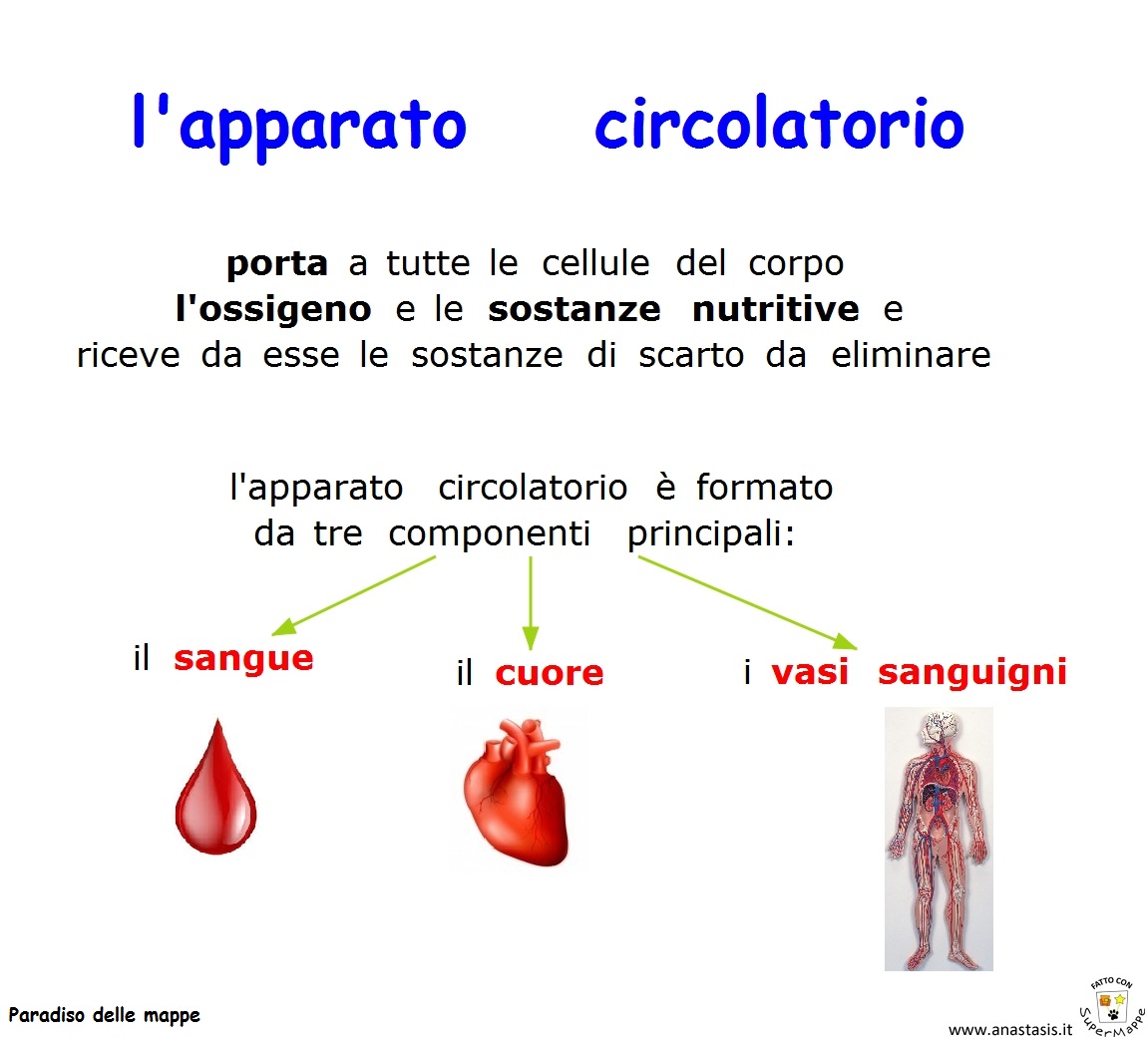 l'apparato circolatorio

porta a tutte le cellule del corpo l'ossigeno e le sostanze nutritive e riceve da esse le sostanze di scarto da eliminare

l'apparato circolatorio è formato da tre componenti principali:

il sangue

il cuore

i vasi sanguigni

Paradiso delle mappe

www.anastasis.it

FATTO CON SuperMappe